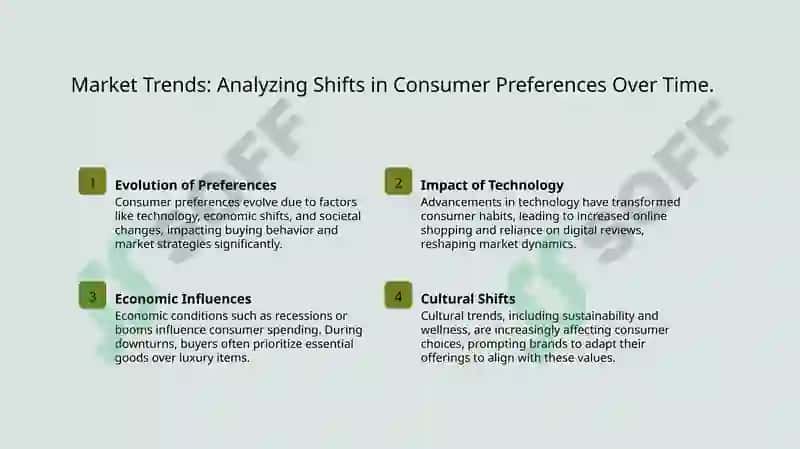 Market Trends: Analyzing Shifts in Consumer Preferences Over Time.

1 Evolution of Preferences
Consumer preferences evolve due to factors like technology, economic shifts, and societal changes, impacting buying behavior and market strategies significantly.

2 Impact of Technology
Advancements in technology have transformed consumer habits, leading to increased online shopping and reliance on digital reviews, reshaping market dynamics.

3 Economic Influences
Economic conditions such as recessions or booms influence consumer spending. During downturns, buyers often prioritize essential goods over luxury items.

4 Cultural Shifts
Cultural trends, including sustainability and wellness, are increasingly affecting consumer choices, prompting brands to adapt their offerings to align with these values.

SOFF SOFF